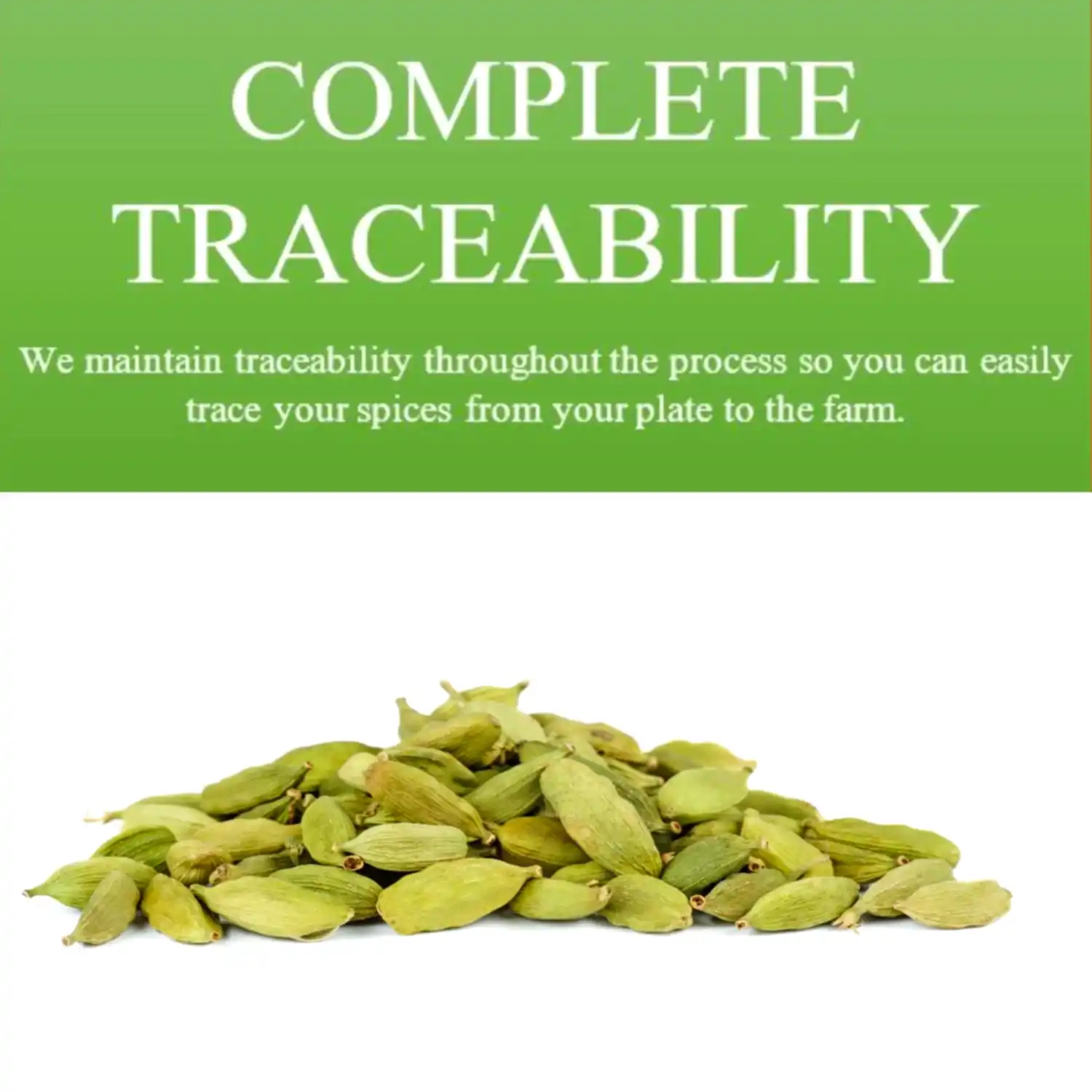 COMPLETE TRACEABILITY

We maintain traceability throughout the process so you can easily trace your spices from your plate to the farm.